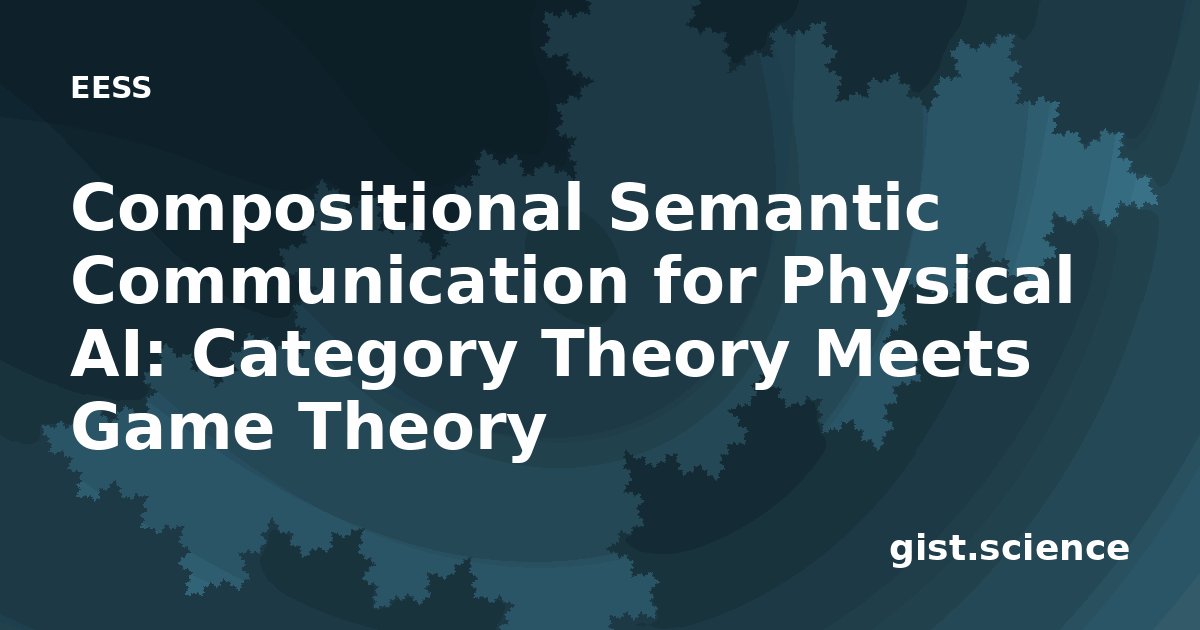 EESS

Compositional Semantic Communication for Physical AI: Category Theory Meets Game Theory

gist.science